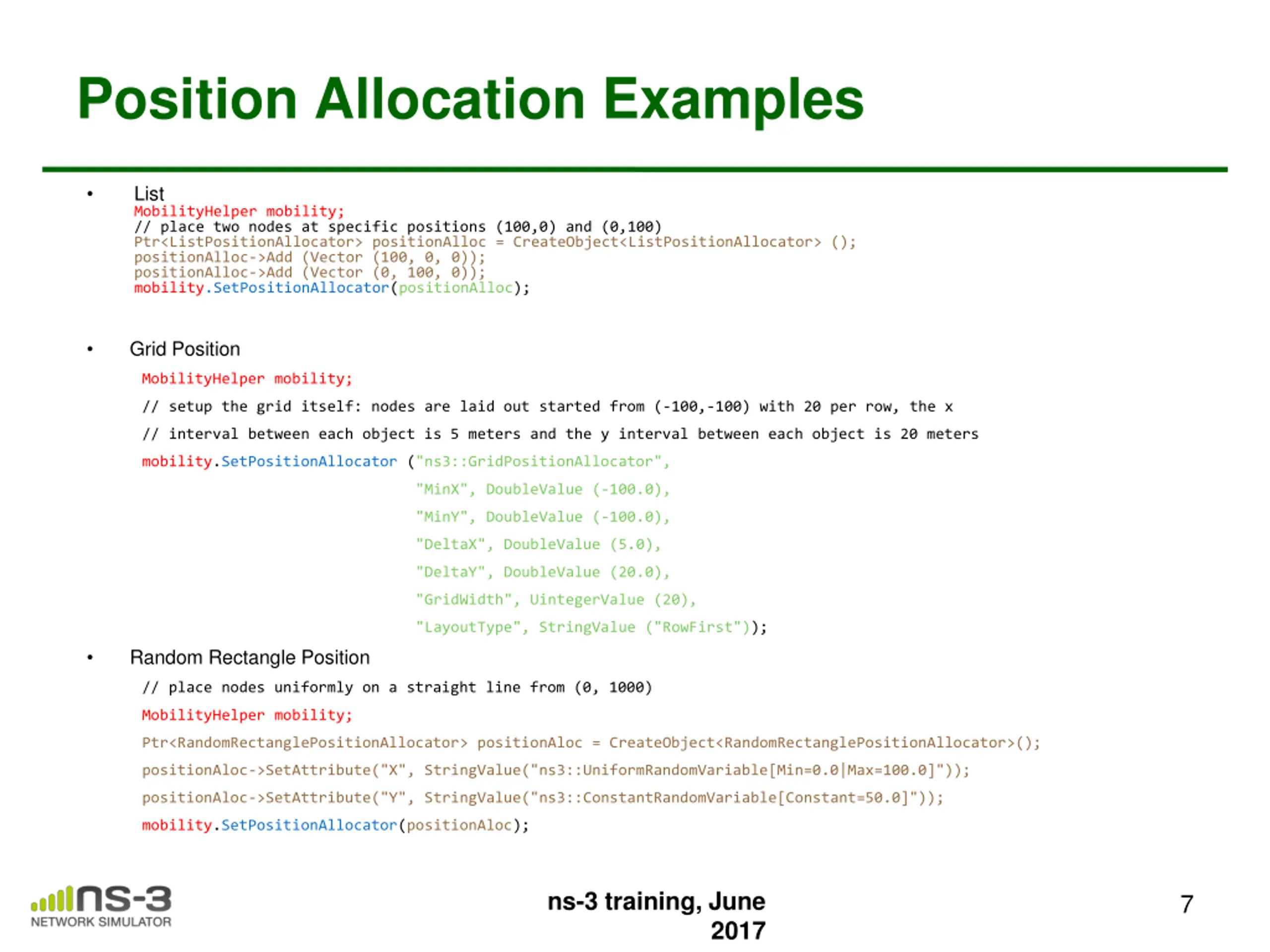 Position Allocation Examples

• List

MobilityHelper mobility;
// place two nodes at specific positions (100,0) and (0,100)
Ptr<ListPositionAllocator> positionAlloc = CreateObject<ListPositionAllocator> ();
positionAlloc->Add (Vector (100, 0, 0));
positionAlloc->Add (Vector (0, 100, 0));
mobility.SetPositionAllocator(positionAlloc);

• Grid Position

MobilityHelper mobility;
// setup the grid itself: nodes are laid out started from (-100,-100) with 20 per row, the x
// interval between each object is 5 meters and the y interval between each object is 20 meters
mobility.SetPositionAllocator ("ns3::GridPositionAllocator",
"MinX", DoubleValue (-100.0),
"MinY", DoubleValue (-100.0),
"DeltaX", DoubleValue (5.0),
"DeltaY", DoubleValue (20.0),
"GridWidth", UintegerValue (20),
"LayoutType", StringValue ("RowFirst"));

• Random Rectangle Position

// place nodes uniformly on a straight line from (0, 1000)
MobilityHelper mobility;
Ptr<RandomRectanglePositionAllocator> positionAloc = CreateObject<RandomRectanglePositionAllocator>();
positionAloc->SetAttribute("X", StringValue("ns3::UniformRandomVariable[Min=0.0|Max=100.0]"));
positionAloc->SetAttribute("Y", StringValue("ns3::ConstantRandomVariable[Constant=50.0]"));
mobility.SetPositionAllocator(positionAloc);

ns-3 NETWORK SIMULATOR

ns-3 training, June 2017

7